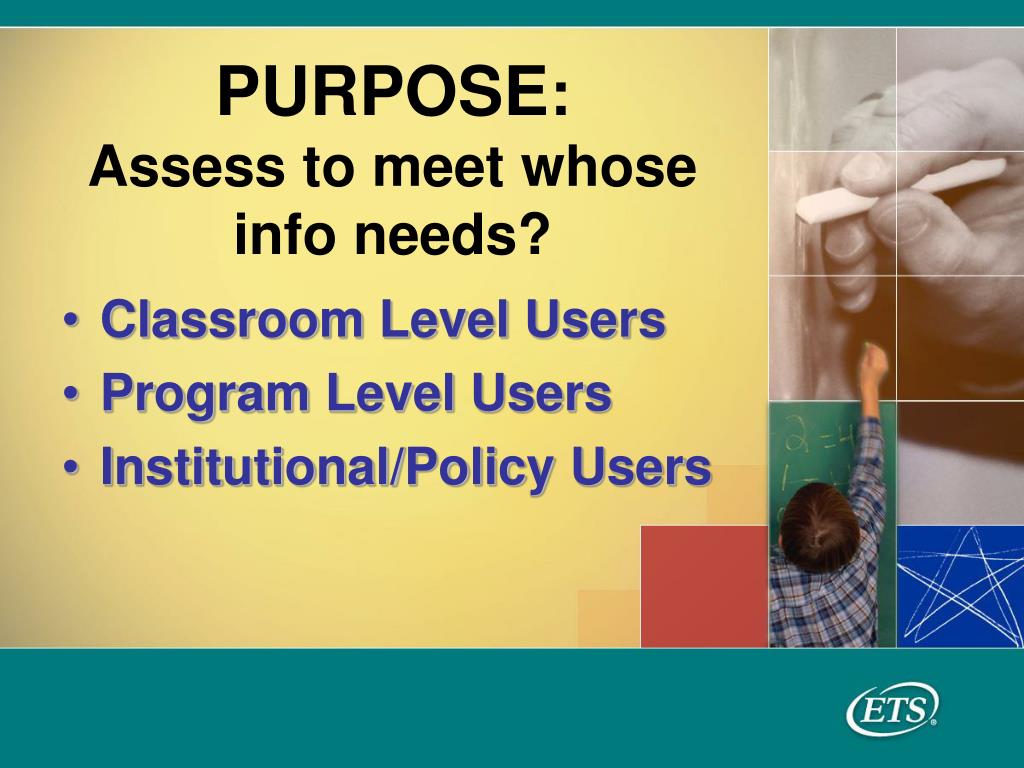 PURPOSE:
Assess to meet whose info needs?

• Classroom Level Users
• Program Level Users
• Institutional/Policy Users

ETS